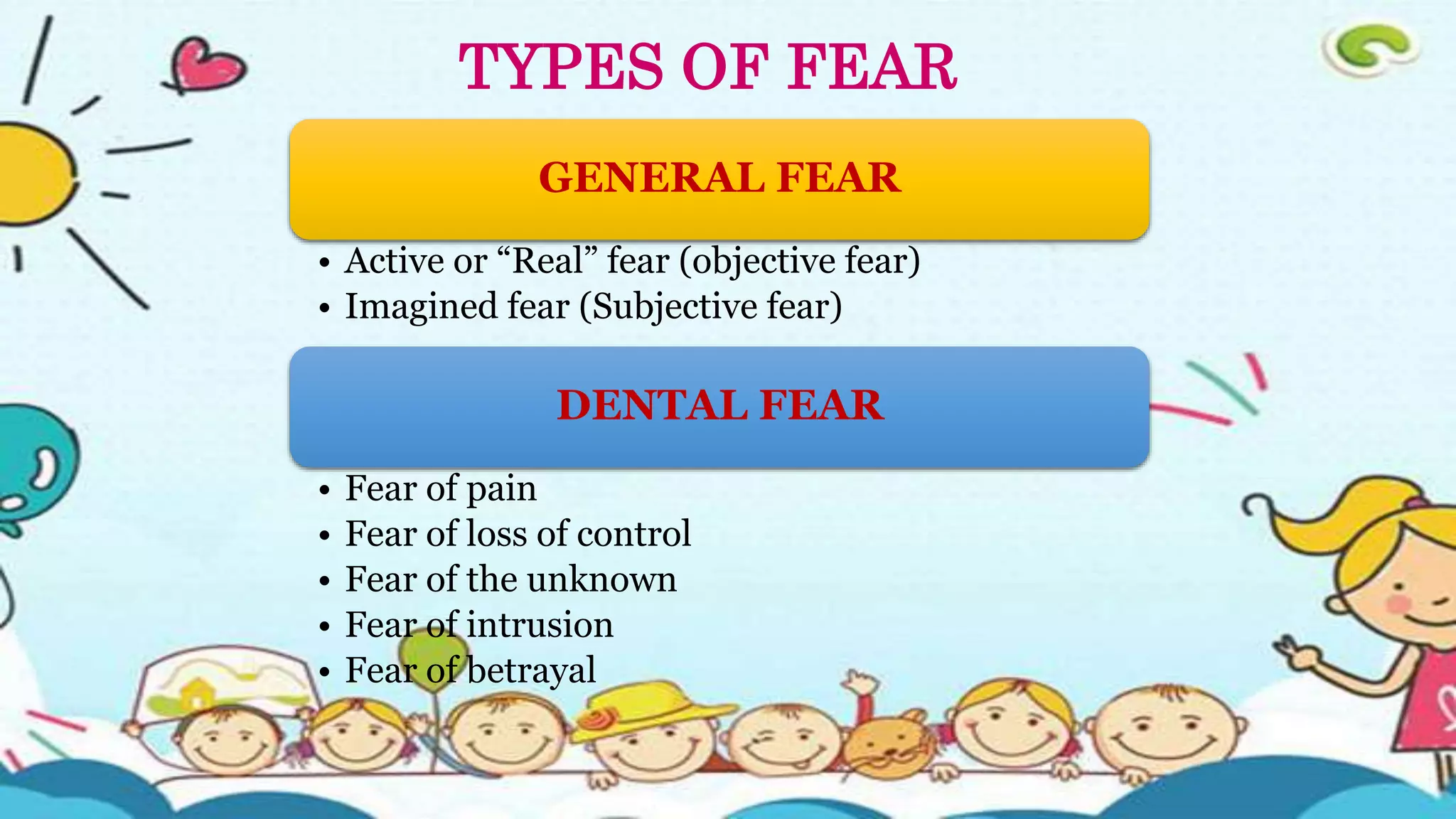 TYPES OF FEAR

GENERAL FEAR

• Active or “Real” fear (objective fear)
• Imagined fear (Subjective fear)

DENTAL FEAR

• Fear of pain
• Fear of loss of control
• Fear of the unknown
• Fear of intrusion
• Fear of betrayal